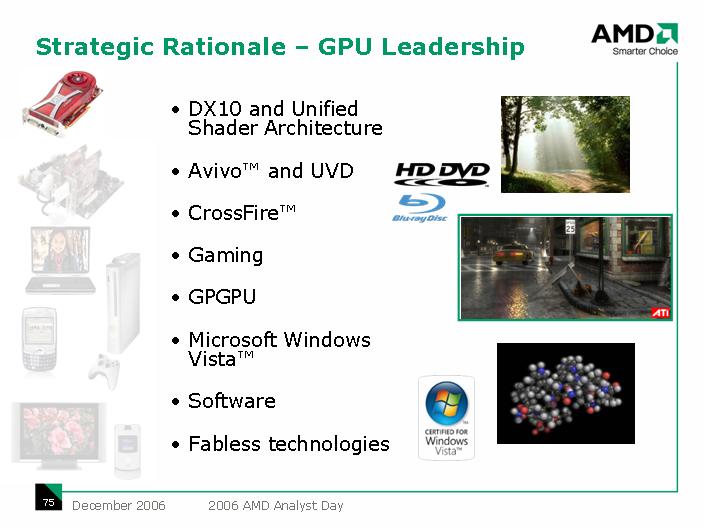 Strategic Rationale – GPU Leadership

AMD
Smarter Choice

• DX10 and Unified Shader Architecture

• Avivo™ and UVD

• CrossFire™

• Gaming

• GPGPU

• Microsoft Windows Vista™

• Software

• Fabless technologies

HD DVD

Blu-ray Disc

25

ATI

CERTIFIED FOR Windows Vista™

75 December 2006 2006 AMD Analyst Day